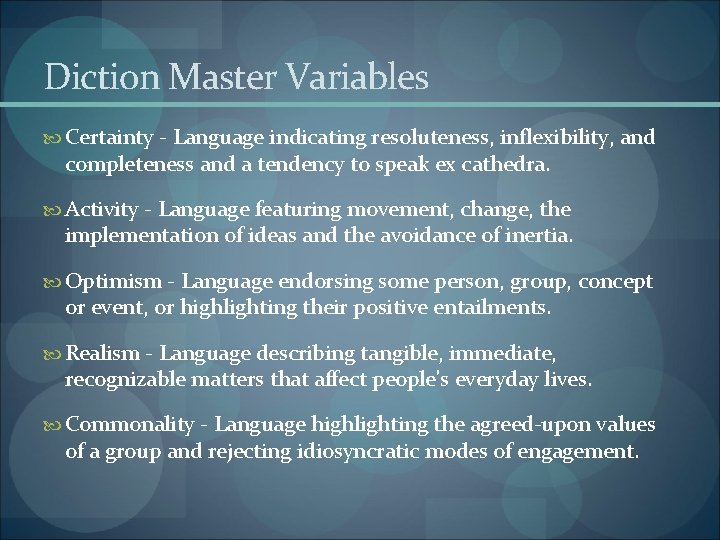 Diction Master Variables

Certainty - Language indicating resoluteness, inflexibility, and completeness and a tendency to speak ex cathedra.

Activity - Language featuring movement, change, the implementation of ideas and the avoidance of inertia.

Optimism - Language endorsing some person, group, concept or event, or highlighting their positive entailments.

Realism - Language describing tangible, immediate, recognizable matters that affect people's everyday lives.

Commonality - Language highlighting the agreed-upon values of a group and rejecting idiosyncratic modes of engagement.